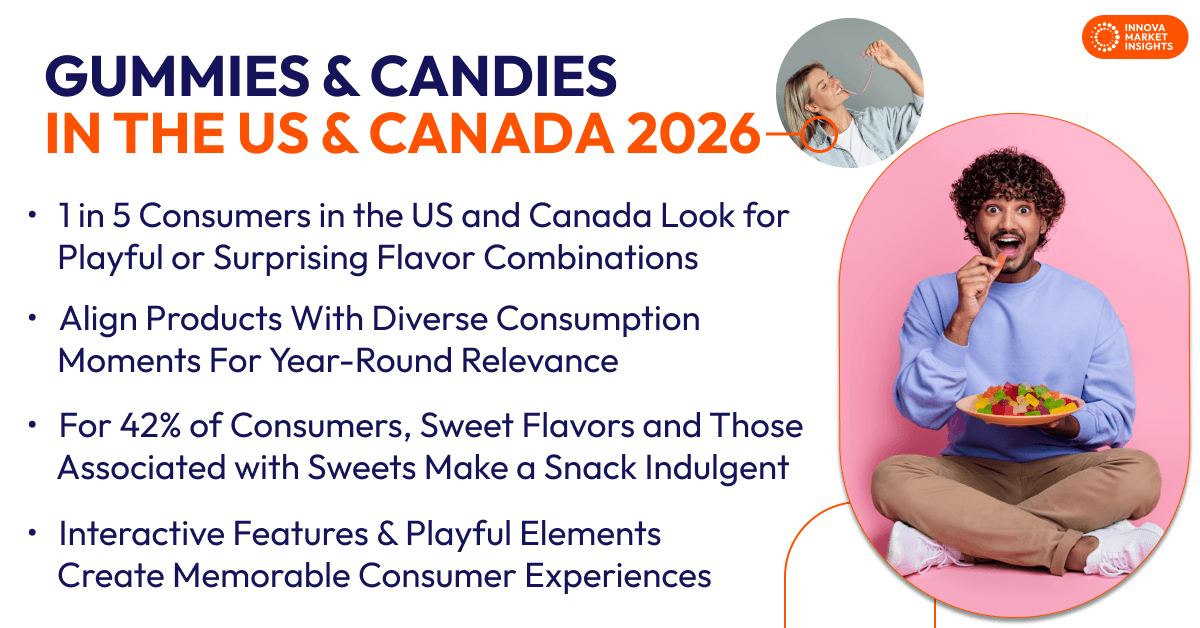 INNOVA MARKET INSIGHTS

GUMMIES & CANDIES
IN THE US & CANADA 2026

• 1 in 5 Consumers in the US and Canada Look for Playful or Surprising Flavor Combinations

• Align Products With Diverse Consumption Moments For Year-Round Relevance

• For 42% of Consumers, Sweet Flavors and Those Associated with Sweets Make a Snack Indulgent

• Interactive Features & Playful Elements Create Memorable Consumer Experiences